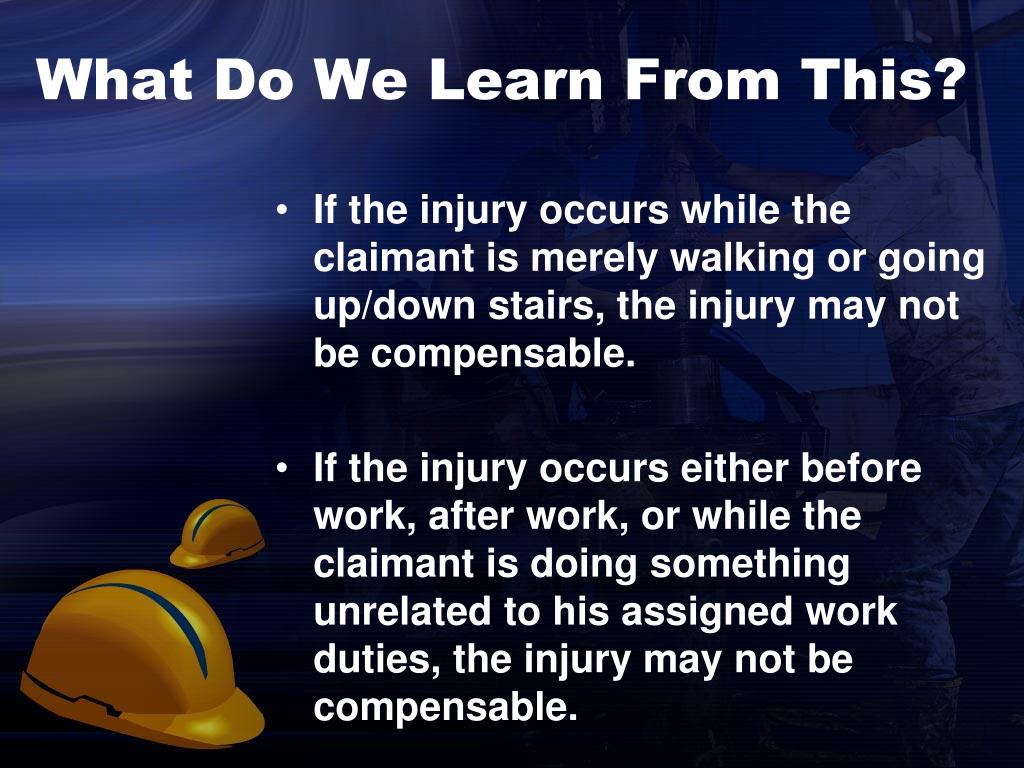 What Do We Learn From This?

• If the injury occurs while the claimant is merely walking or going up/down stairs, the injury may not be compensable.

• If the injury occurs either before work, after work, or while the claimant is doing something unrelated to his assigned work duties, the injury may not be compensable.